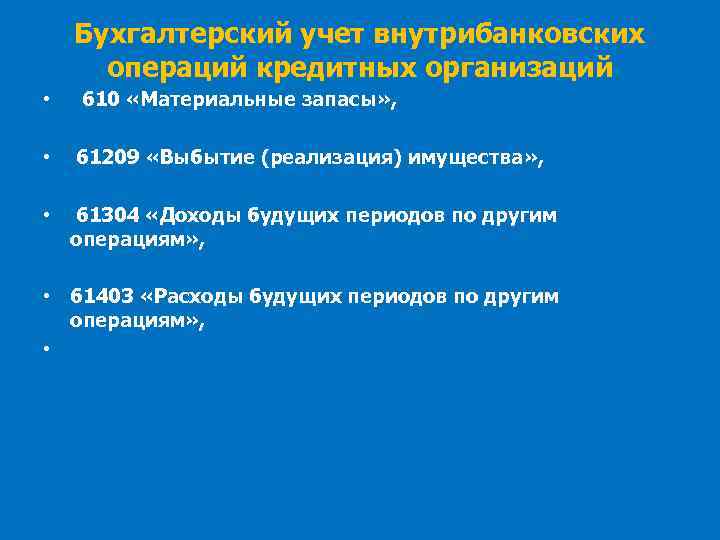 Бухгалтерский учет внутрибанковских операций кредитных организаций

• 610 «Материальные запасы»,

• 61209 «Выбытие (реализация) имущества»,

• 61304 «Доходы будущих периодов по другим операциям»,

• 61403 «Расходы будущих периодов по другим операциям»,

•